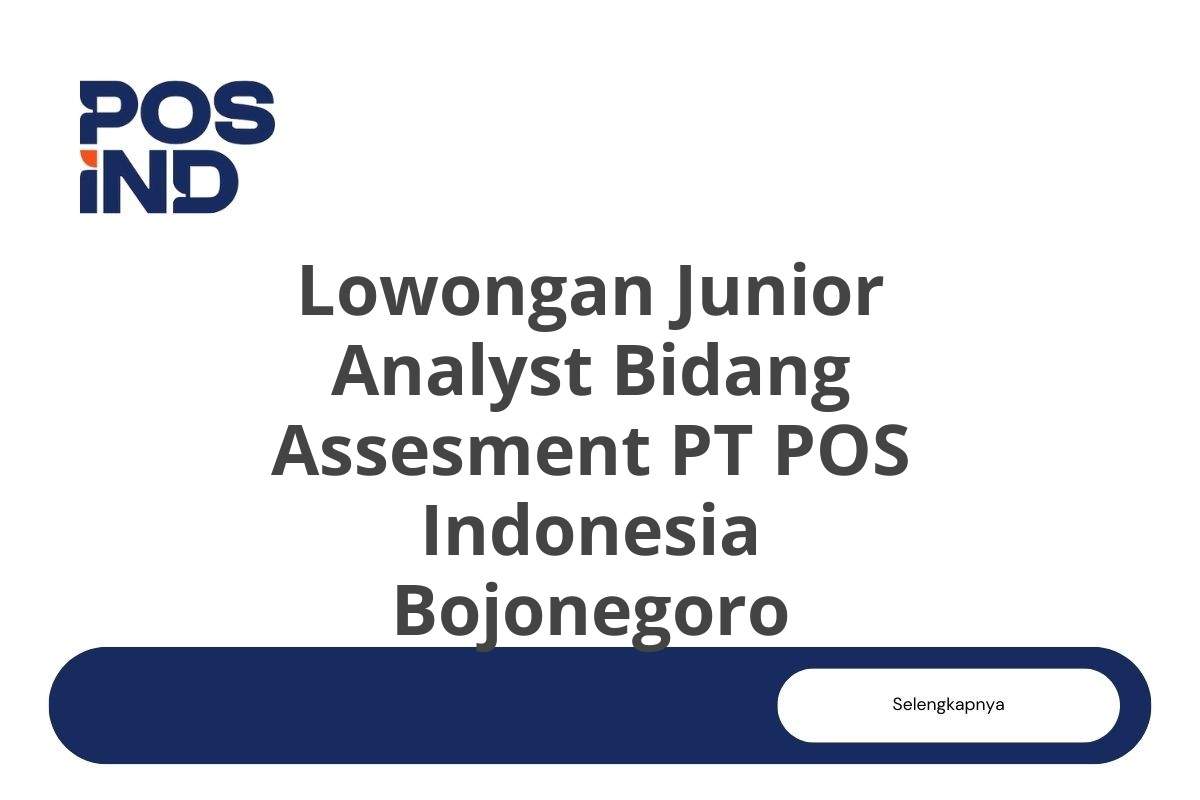 POS IND

Lowongan Junior Analyst Bidang Assesment PT POS Indonesia Bojonegoro

Selengkapnya